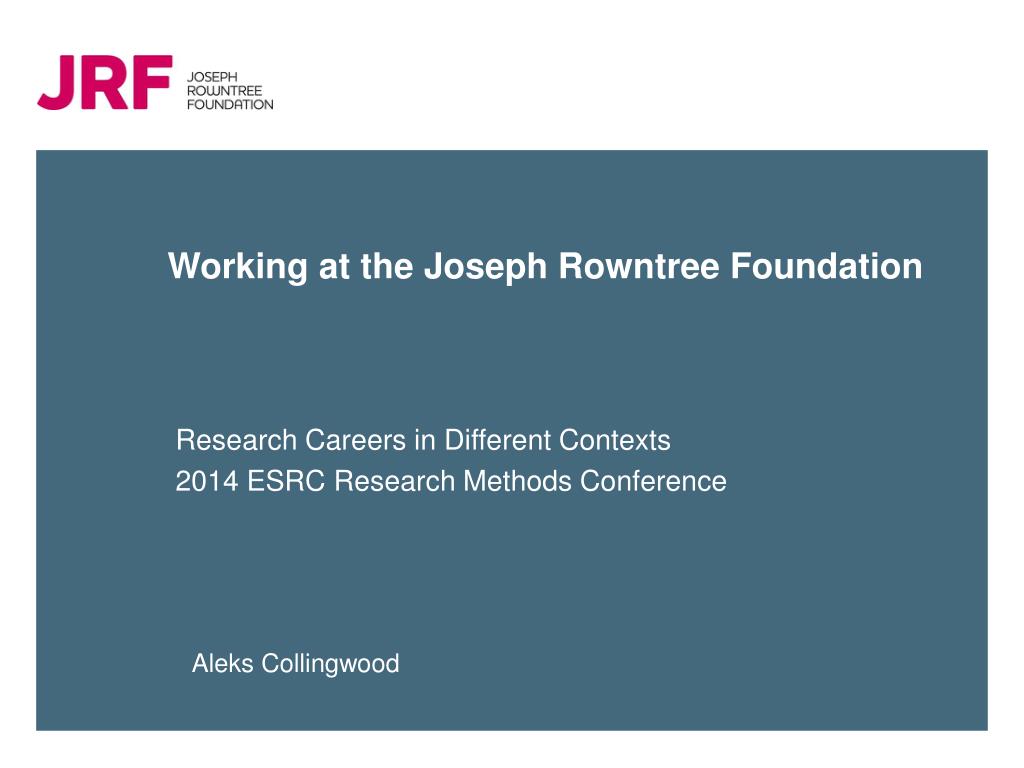 JRF JOSEPH ROWNTREE FOUNDATION

Working at the Joseph Rowntree Foundation

Research Careers in Different Contexts
2014 ESRC Research Methods Conference

Aleks Collingwood